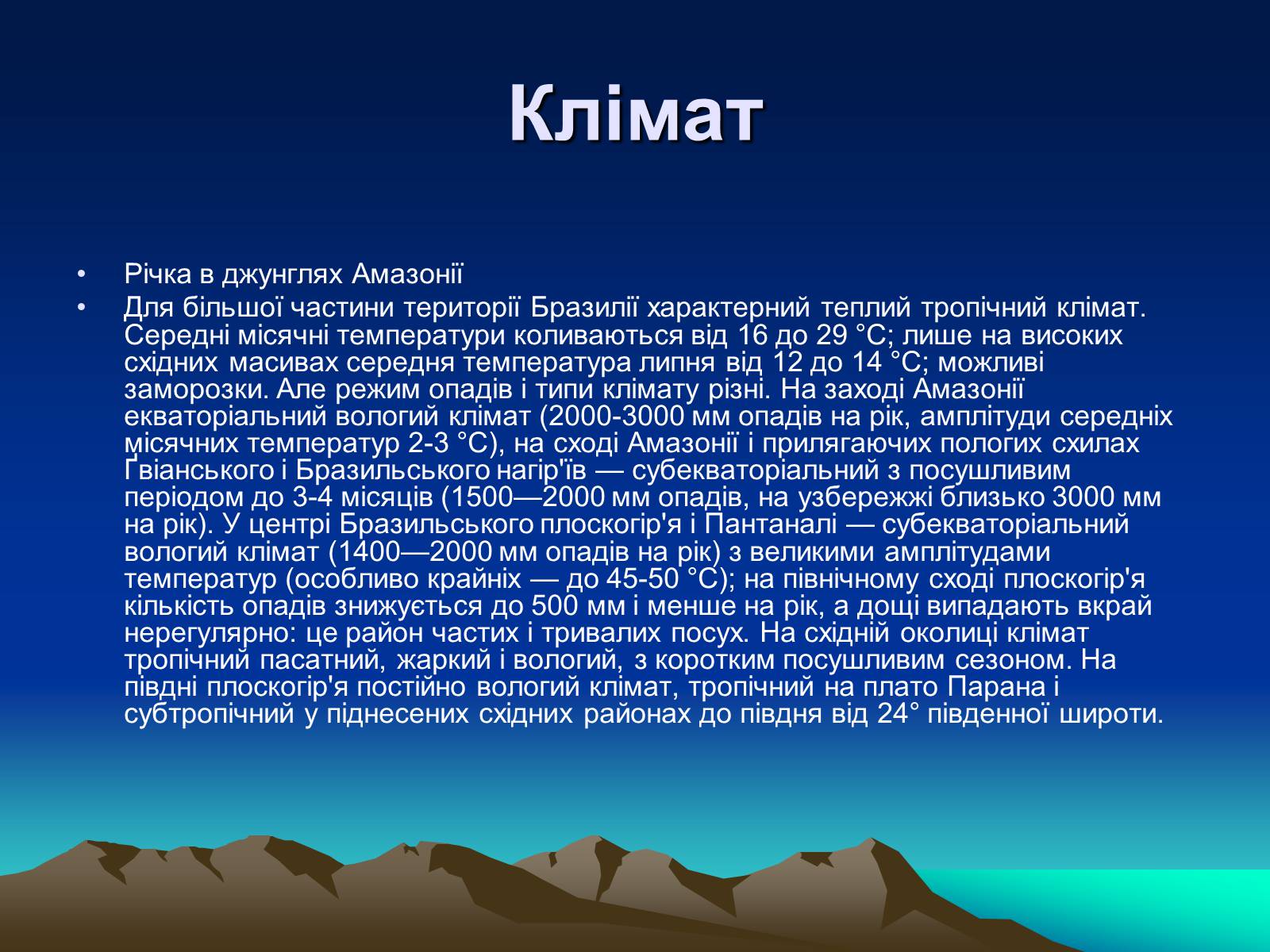 Клімат

• Річка в джунглях Амазонії
• Для більшої частини території Бразилії характерний теплий тропічний клімат. Середні місячні температури коливаються від 16 до 29 °C; лише на високих східних масивах середня температура липня від 12 до 14 °C; можливі заморозки. Але режим опадів і типи клімату різні. На заході Амазонії екваторіальний вологий клімат (2000-3000 мм опадів на рік, амплітуди середніх місячних температур 2-3 °C), на сході Амазонії і прилягаючих пологих схилах Ґвіанського і Бразильського нагір'їв — субекваторіальний з посушливим періодом до 3-4 місяців (1500—2000 мм опадів, на узбережжі близько 3000 мм на рік). У центрі Бразильського плоскогір'я і Пантаналі — субекваторіальний вологий клімат (1400—2000 мм опадів на рік) з великими амплітудами температур (особливо крайніх — до 45-50 °C); на північному сході плоскогір'я кількість опадів знижується до 500 мм і менше на рік, а дощі випадають вкрай нерегулярно: це район частих і тривалих посух. На східній околиці клімат тропічний пасатний, жаркий і вологий, з коротким посушливим сезоном. На півдні плоскогір'я постійно вологий клімат, тропічний на плато Парана і субтропічний у піднесених східних районах до півдня від 24° південної широти.